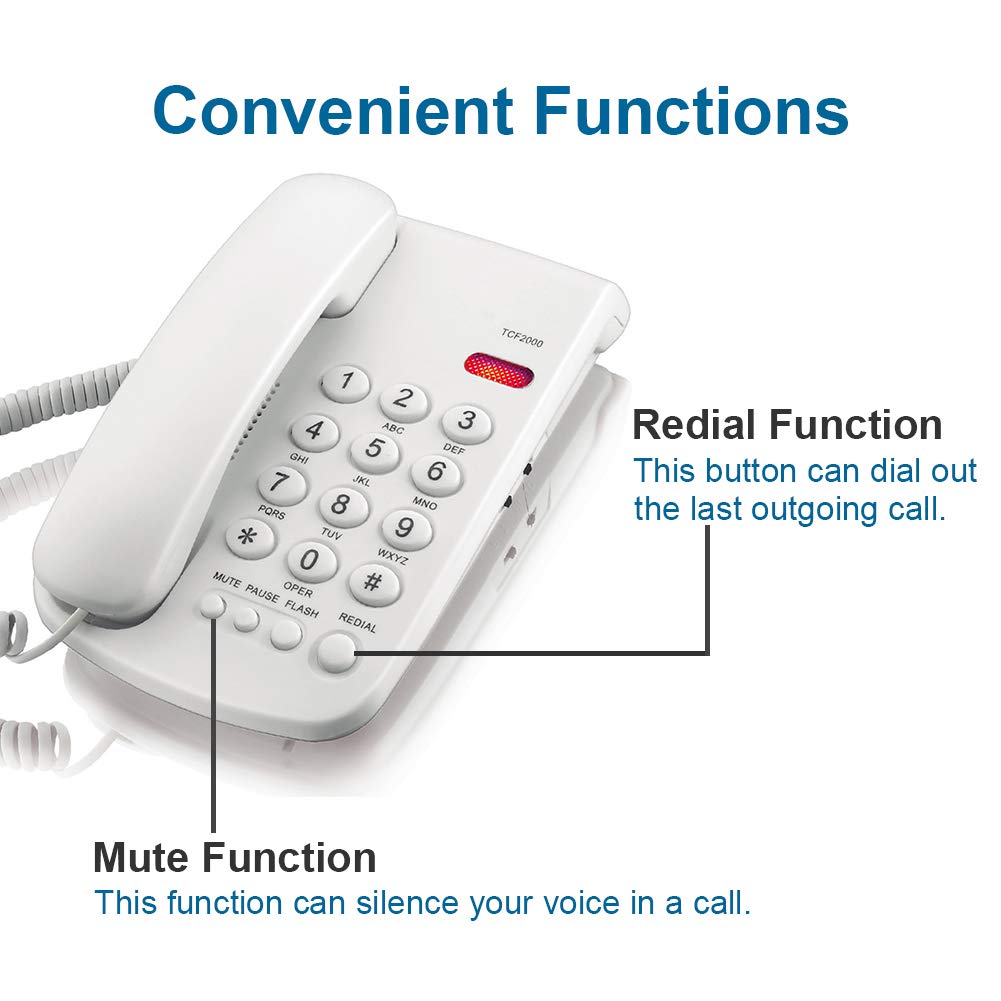 Convenient Functions

TCF2000

1
2
ABC
3
DEF
4
GHI
5
JKL
6
MNO
7
PQRS
8
TUV
9
WXYZ
*
0
OPER
#

MUTE PAUSE FLASH REDIAL

Redial Function
This button can dial out the last outgoing call.

Mute Function
This function can silence your voice in a call.